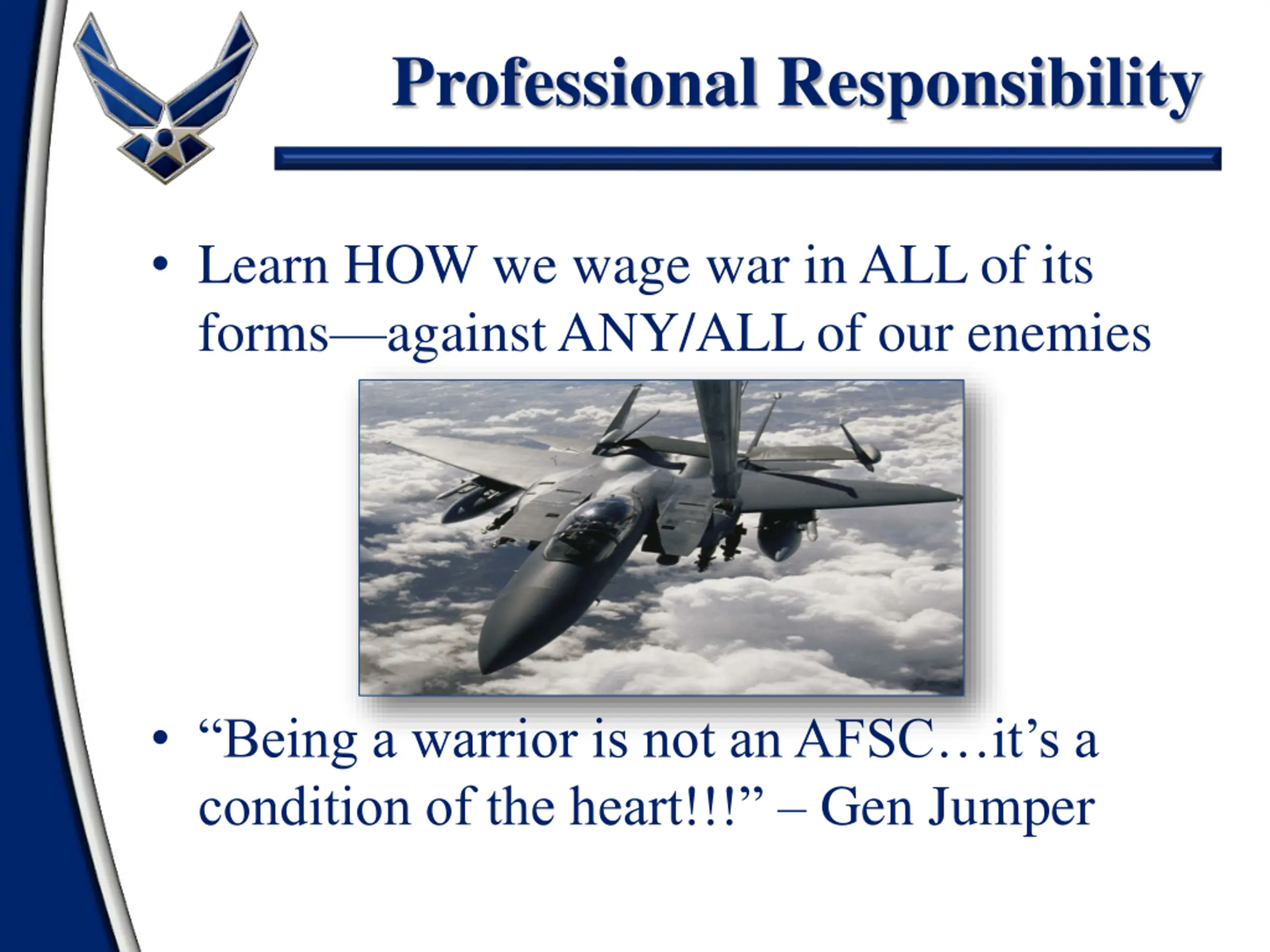 Professional Responsibility

• Learn HOW we wage war in ALL of its forms—against ANY/ALL of our enemies

• “Being a warrior is not an AFSC…it’s a condition of the heart!!!” – Gen Jumper